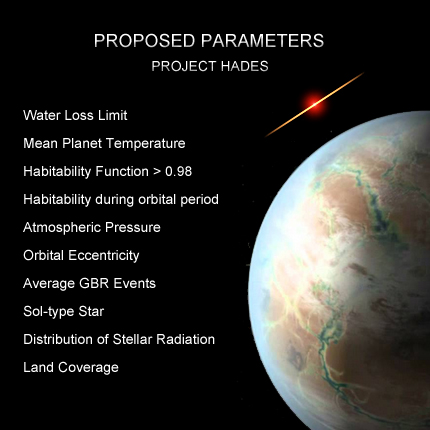 PROPOSED PARAMETERS
PROJECT HADES

Water Loss Limit

Mean Planet Temperature

Habitability Function > 0.98

Habitability during orbital period

Atmospheric Pressure

Orbital Eccentricity

Average GBR Events

Sol-type Star

Distribution of Stellar Radiation

Land Coverage